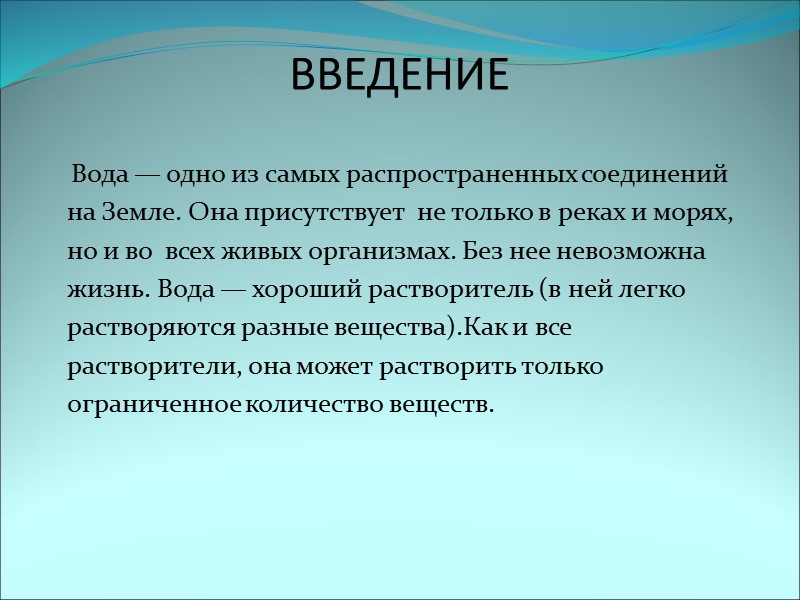 ВВЕДЕНИЕ

Вода — одно из самых распространенных соединений на Земле. Она присутствует не только в реках и морях, но и во всех живых организмах. Без нее невозможна жизнь. Вода — хороший растворитель (в ней легко растворяются разные вещества).Как и все растворители, она может растворить только ограниченное количество веществ.